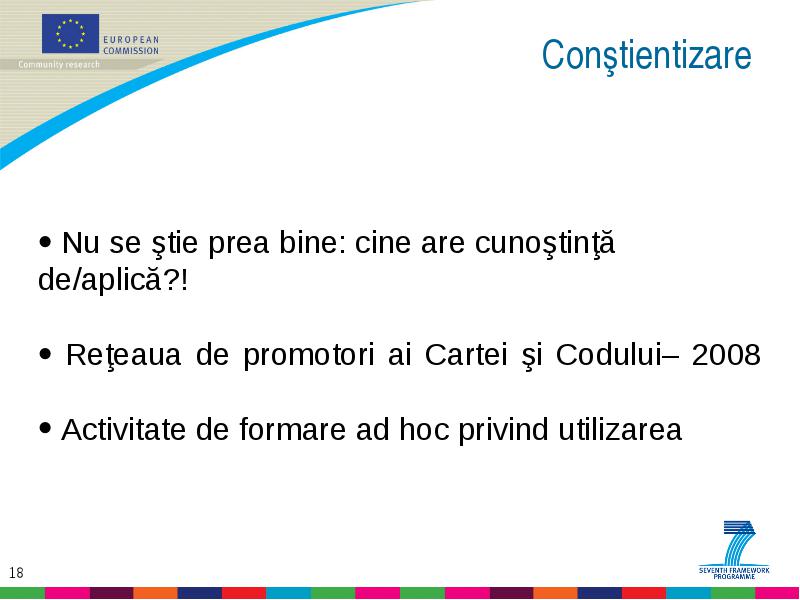 EUROPEAN COMMISSION
Community research

Conştientizare

• Nu se ştie prea bine: cine are cunoştinţă de/aplică?!

• Reţeaua de promotori ai Cartei şi Codului– 2008

• Activitate de formare ad hoc privind utilizarea

18

SEVENTH FRAMEWORK PROGRAMME